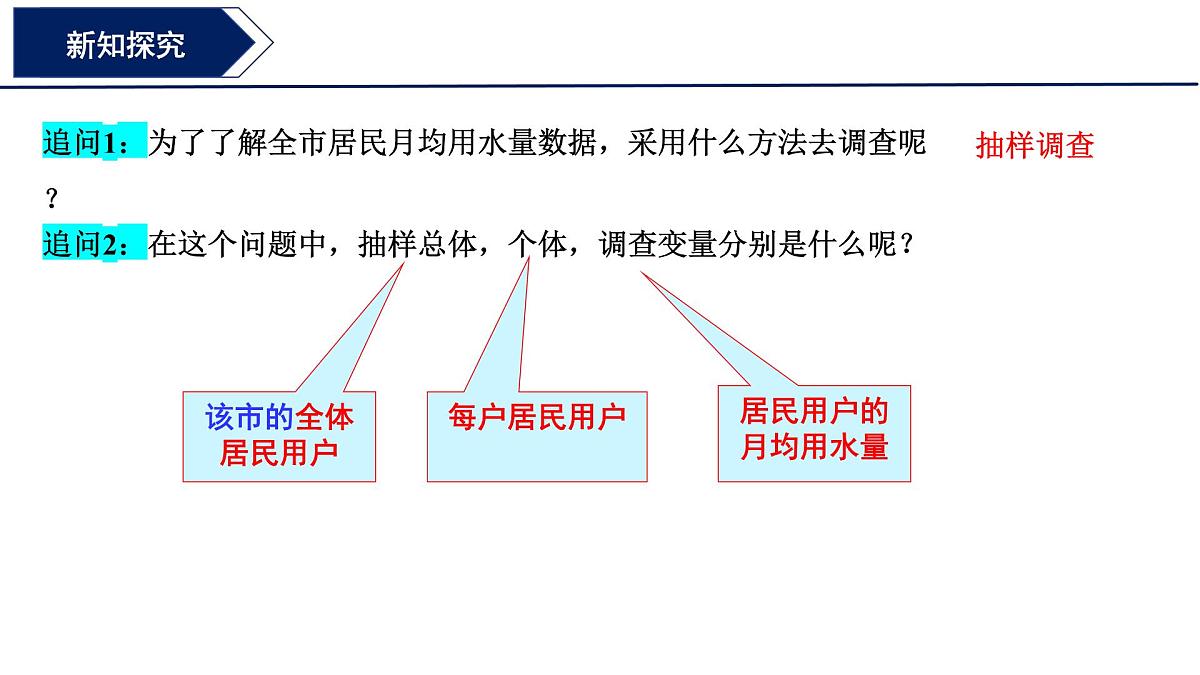 新知探究

追问1：为了了解全市居民月均用水量数据，采用什么方法去调查呢？

抽样调查

追问2：在这个问题中，抽样总体，个体，调查变量分别是什么呢？

该市的全体居民用户

每户居民用户

居民用户的月均用水量